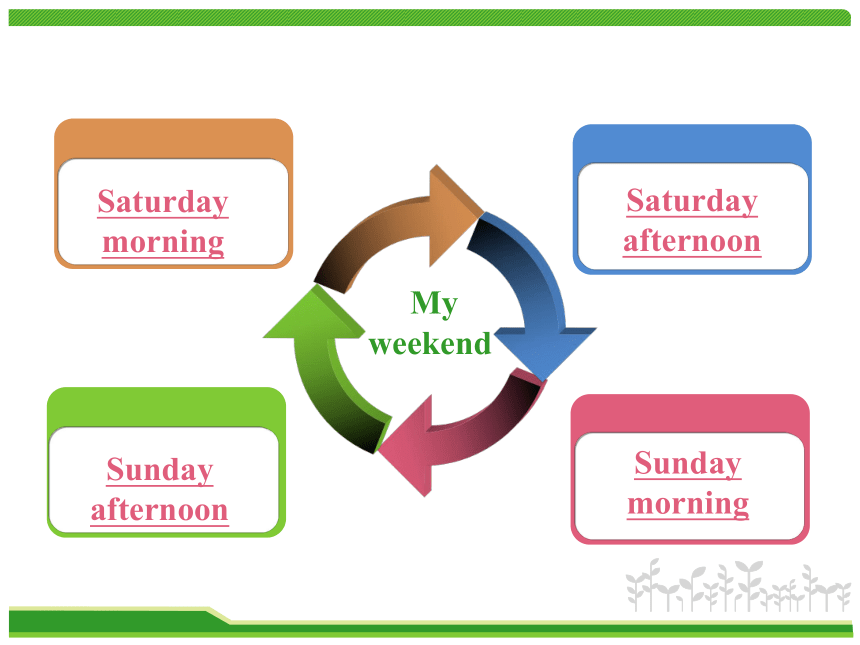 Saturday morning

Saturday afternoon

My weekend

Sunday afternoon

Sunday morning